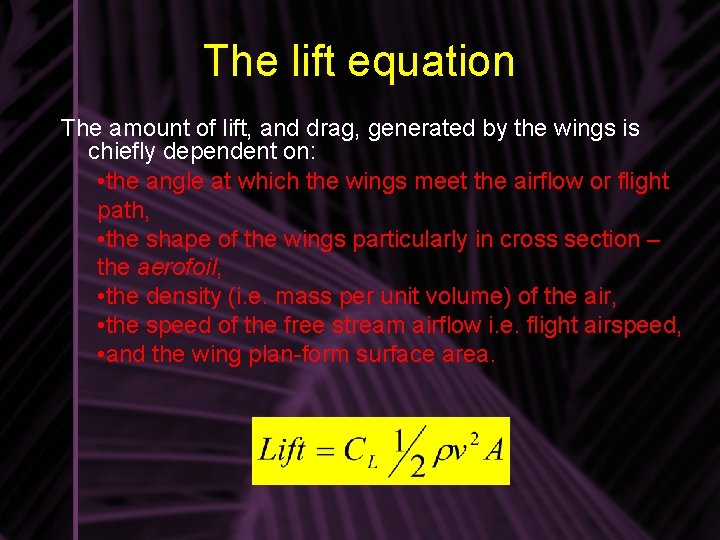 The lift equation

The amount of lift, and drag, generated by the wings is chiefly dependent on:

•the angle at which the wings meet the airflow or flight path,
•the shape of the wings particularly in cross section – the aerofoil,
•the density (i.e. mass per unit volume) of the air,
•the speed of the free stream airflow i.e. flight airspeed,
•and the wing plan-form surface area.

$Lift = C_L \frac{1}{2} \rho v^2 A$